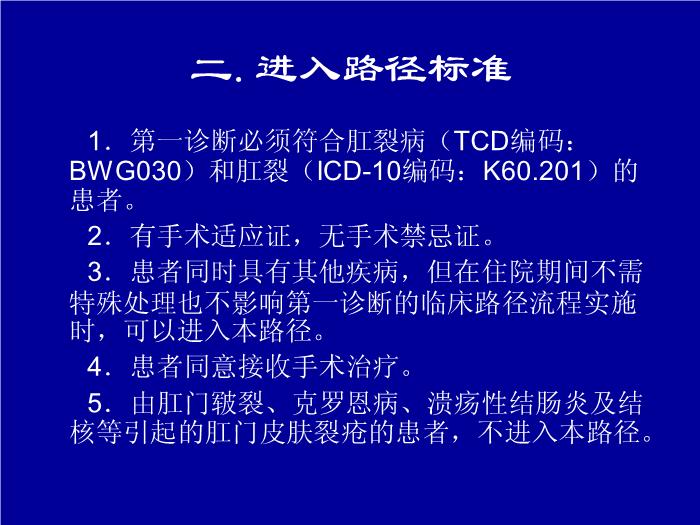 二. 进入路径标准

1．第一诊断必须符合肛裂病（TCD编码：BWG030）和肛裂（ICD-10编码：K60.201）的患者。

2．有手术适应证，无手术禁忌证。

3．患者同时具有其他疾病，但在住院期间不需特殊处理也不影响第一诊断的临床路径流程实施时，可以进入本路径。

4．患者同意接收手术治疗。

5．由肛门皲裂、克罗恩病、溃疡性结肠炎及结核等引起的肛门皮肤裂疮的患者，不进入本路径。